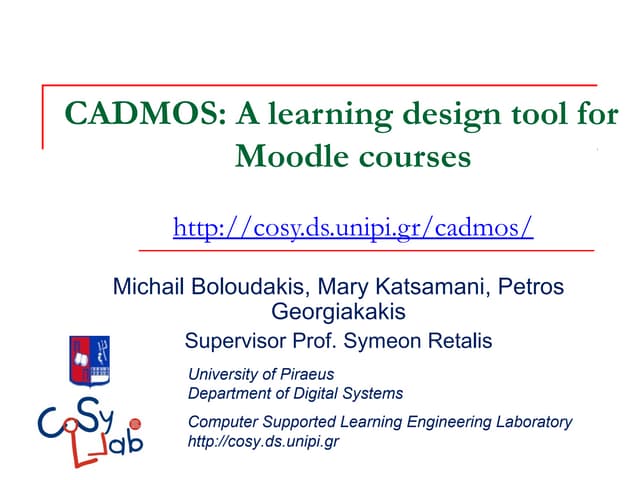 CADMOS: A learning design tool for Moodle courses

http://cosy.ds.unipi.gr/cadmos/

Michail Boloudakis, Mary Katsamani, Petros Georgiakakis

Supervisor Prof. Symeon Retalis

University of Piraeus
Department of Digital Systems

Computer Supported Learning Engineering Laboratory
http://cosy.ds.unipi.gr

CoSy Lab